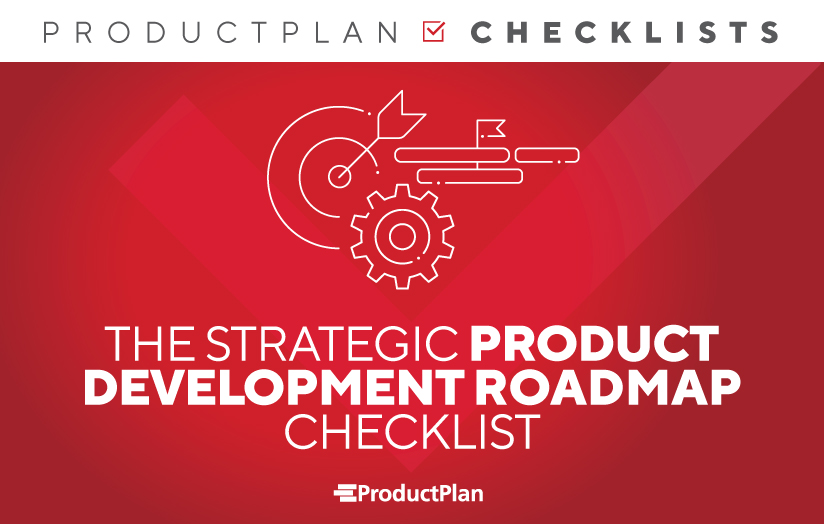 PRODUCTPLAN CHECKLISTS

THE STRATEGIC PRODUCT DEVELOPMENT ROADMAP CHECKLIST

ProductPlan